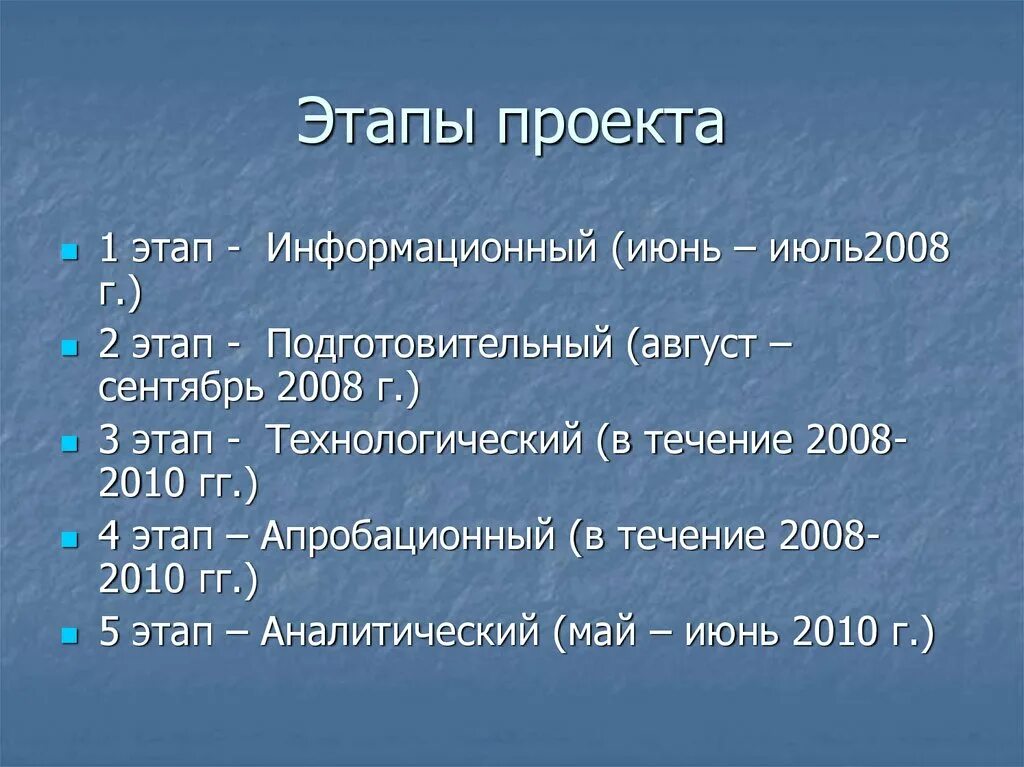 Этапы проекта

- 1 этап - Информационный (июнь – июль2008 г.)
- 2 этап - Подготовительный (август – сентябрь 2008 г.)
- 3 этап - Технологический (в течение 2008-2010 гг.)
- 4 этап – Апробационный (в течение 2008-2010 гг.)
- 5 этап – Аналитический (май – июнь 2010 г.)